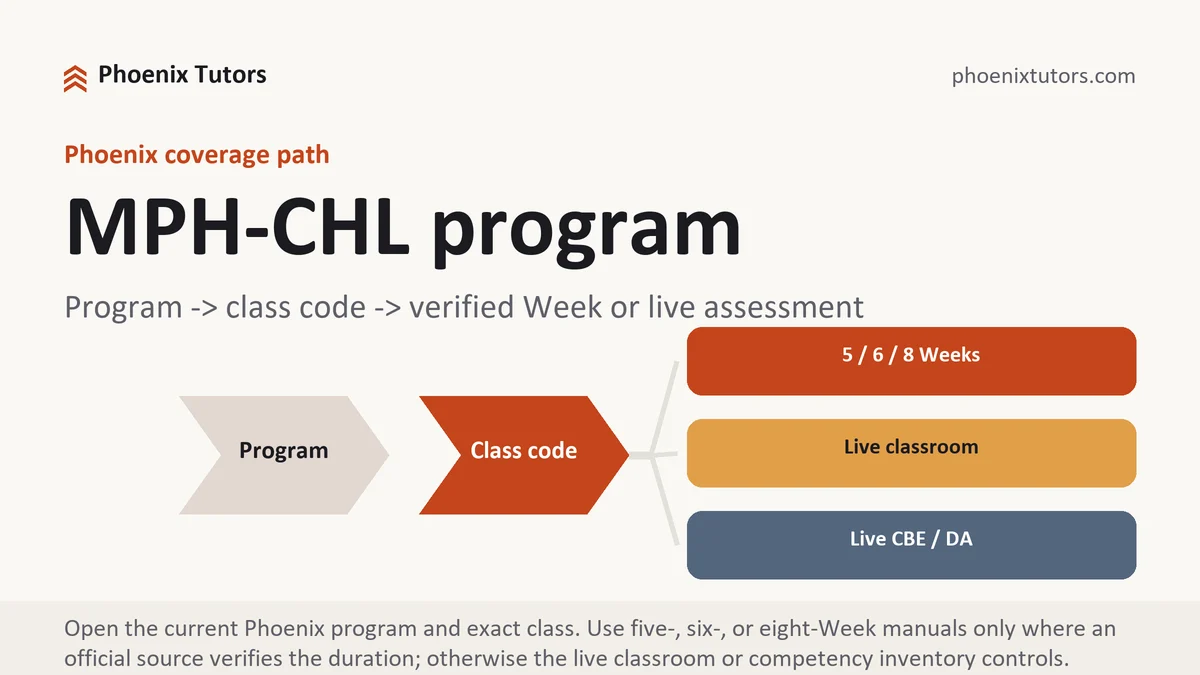 Phoenix Tutors

phoenixtutors.com

Phoenix coverage path

MPH-CHL program

Program -> class code -> verified Week or live assessment

Program

Class code

5 / 6 / 8 Weeks

Live classroom

Live CBE / DA

Open the current Phoenix program and exact class. Use five-, six-, or eight-Week manuals only where an official source verifies the duration; otherwise the live classroom or competency inventory controls.